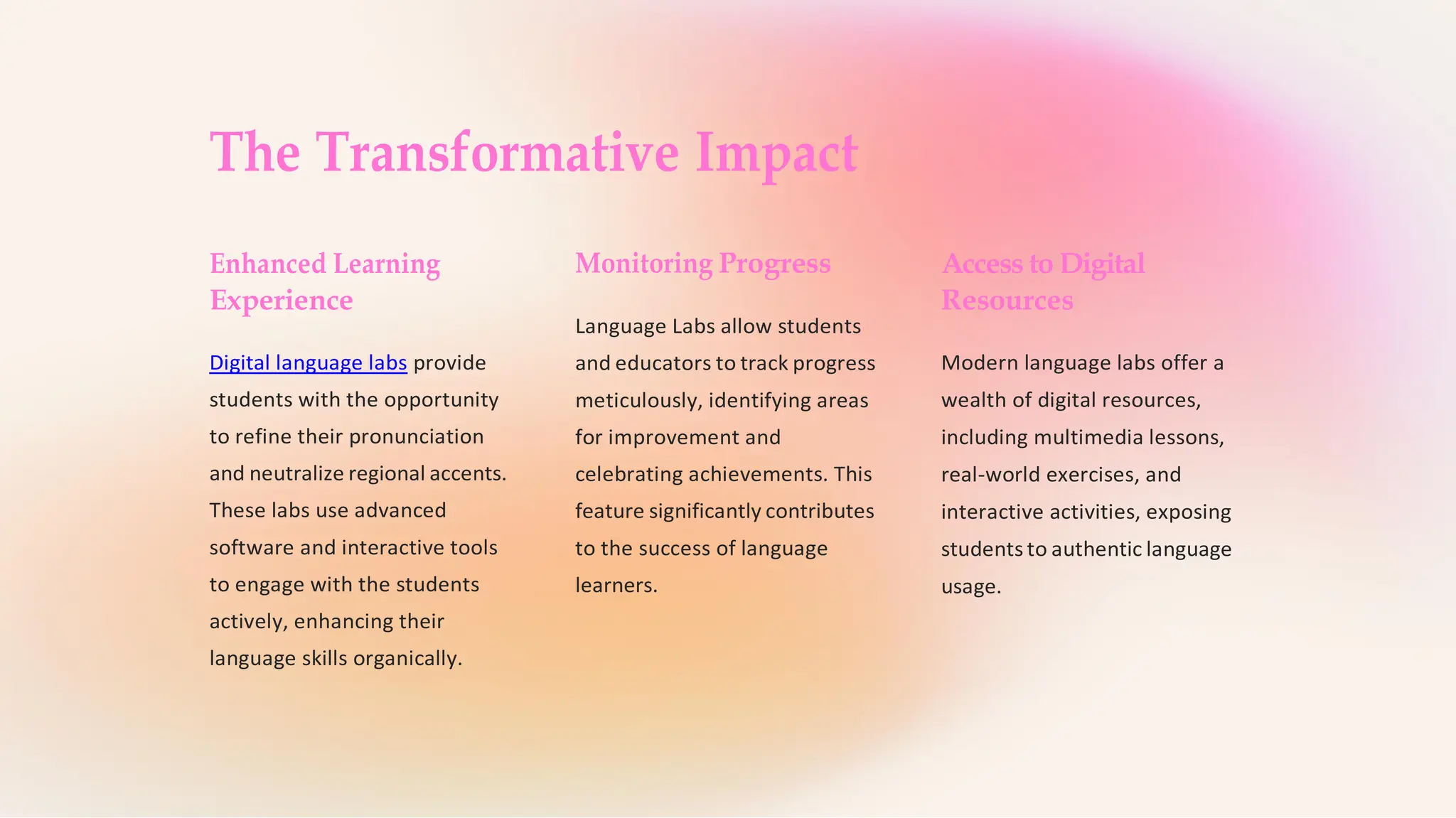 The Transformative Impact

Enhanced Learning Experience

Digital language labs provide students with the opportunity to refine their pronunciation and neutralize regional accents. These labs use advanced software and interactive tools to engage with the students actively, enhancing their language skills organically.

Monitoring Progress

Language Labs allow students and educators to track progress meticulously, identifying areas for improvement and celebrating achievements. This feature significantly contributes to the success of language learners.

Access to Digital Resources

Modern language labs offer a wealth of digital resources, including multimedia lessons, real-world exercises, and interactive activities, exposing students to authentic language usage.